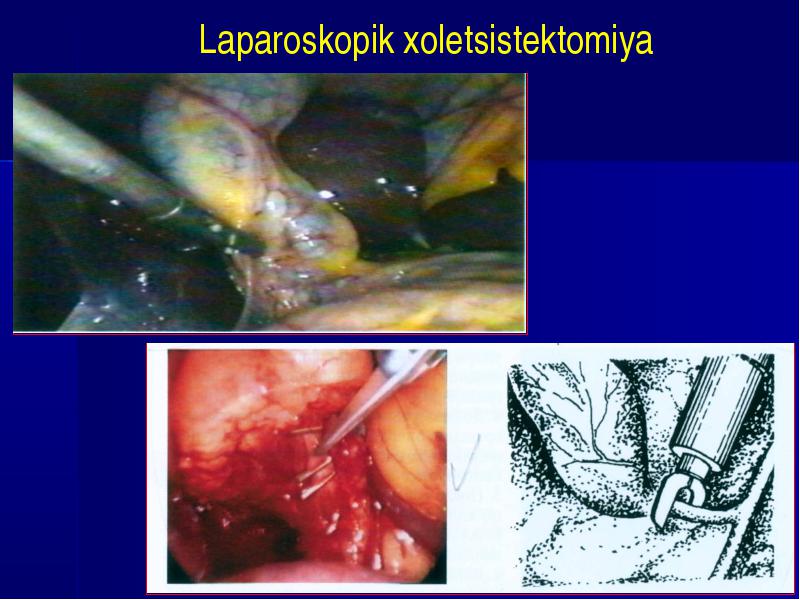 Laparoskopik xoletsistektomiya